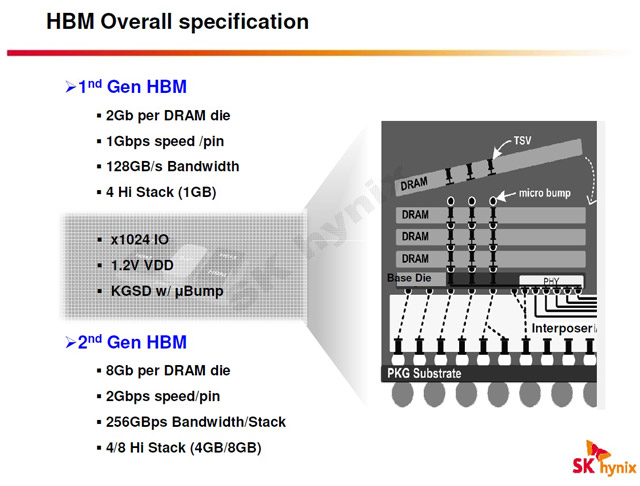 HBM Overall specification

➢1$^{nd}$ Gen HBM
▪ 2Gb per DRAM die
▪ 1Gbps speed /pin
▪ 128GB/s Bandwidth
▪ 4 Hi Stack (1GB)

▪ x1024 IO
▪ 1.2V VDD
▪ KGSD w/ µBump

➢2$^{nd}$ Gen HBM
▪ 8Gb per DRAM die
▪ 2Gbps speed/pin
▪ 256GBps Bandwidth/Stack
▪ 4/8 Hi Stack (4GB/8GB)

TSV
DRAM
micro bump
DRAM
DRAM
DRAM
Base Die
PHY
Interposer
PKG Substrate

SK hynix

SK hynix